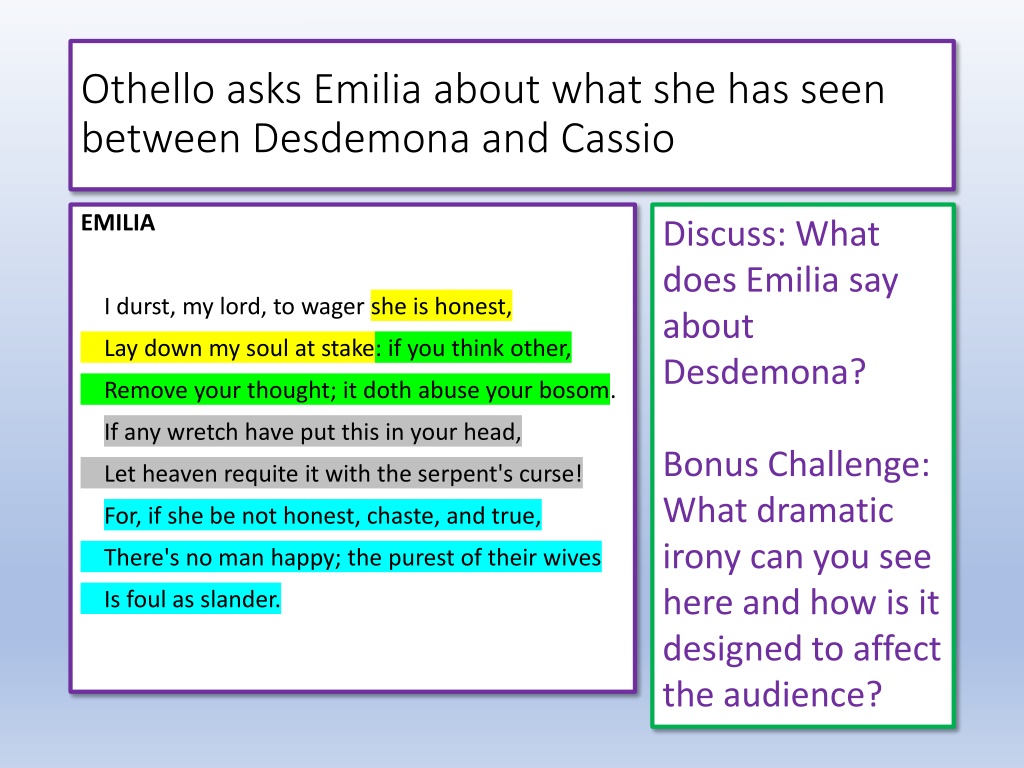 Othello asks Emilia about what she has seen between Desdemona and Cassio

EMILIA

I durst, my lord, to wager she is honest,
Lay down my soul at stake: if you think other,
Remove your thought; it doth abuse your bosom.
If any wretch have put this in your head,
Let heaven requite it with the serpent's curse!
For, if she be not honest, chaste, and true,
There's no man happy; the purest of their wives
Is foul as slander.

Discuss: What does Emilia say about Desdemona?

Bonus Challenge: What dramatic irony can you see here and how is it designed to affect the audience?